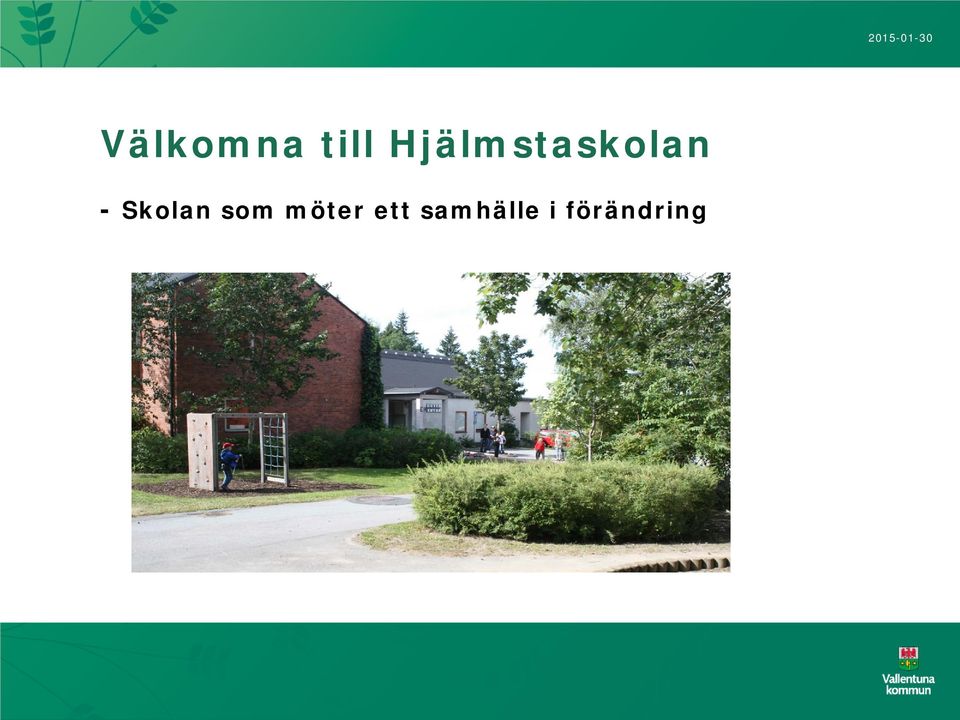 2015-01-30

Välkomna till Hjälmstaskolan

- Skolan som möter ett samhälle i förändring

Vallentuna kommun